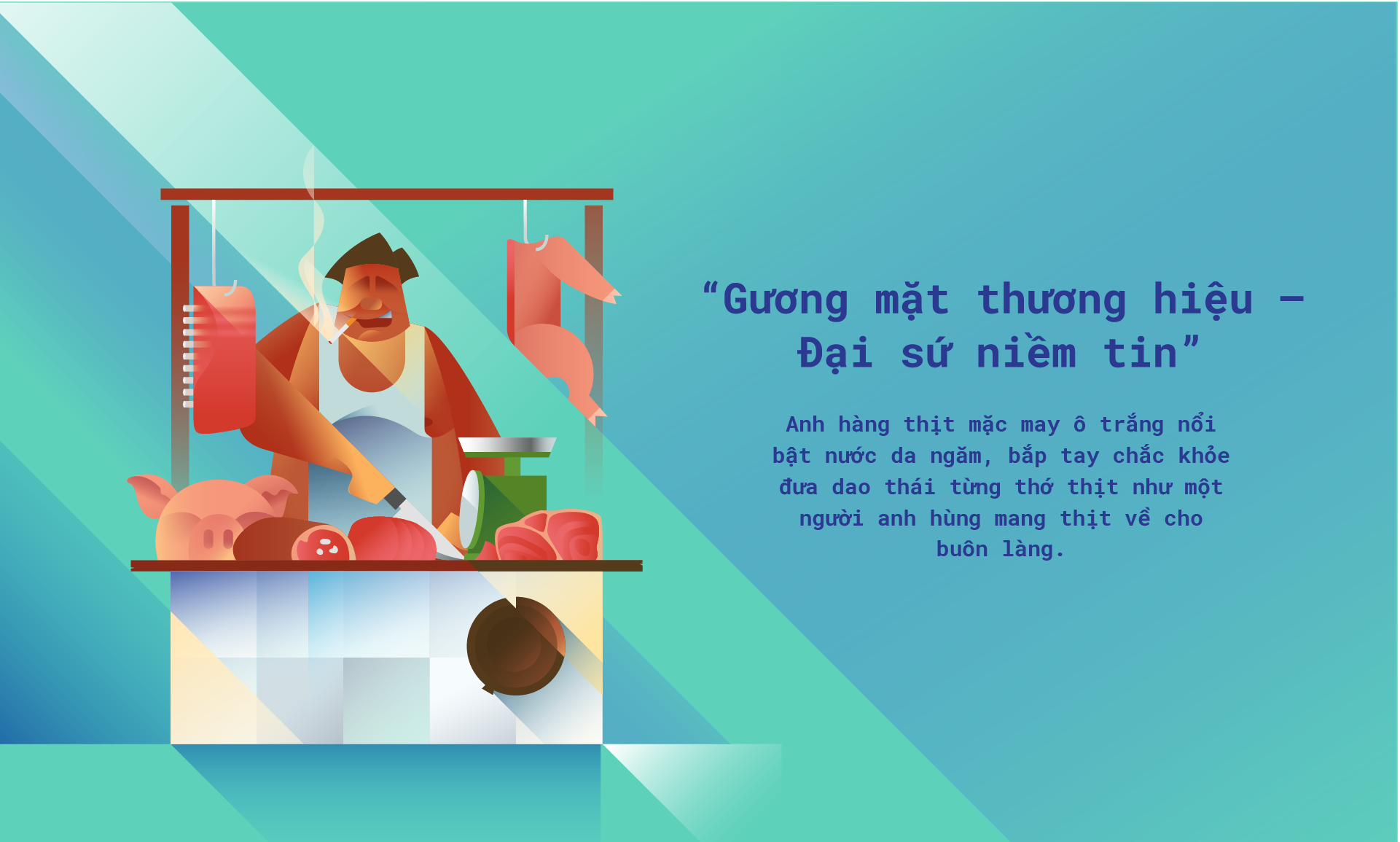 “Gương mặt thương hiệu – Đại sứ niềm tin”

Anh hàng thịt mặc may ô trắng nổi bật nước da ngăm, bắp tay chắc khỏe đưa dao thái từng thớ thịt như một người anh hùng mang thịt về cho buôn làng.